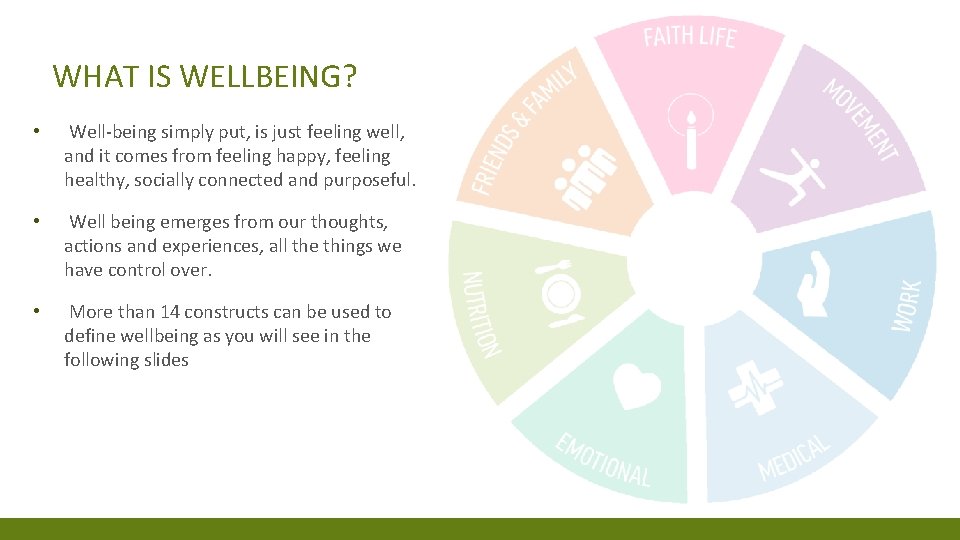 WHAT IS WELLBEING?

• Well-being simply put, is just feeling well, and it comes from feeling happy, feeling healthy, socially connected and purposeful.

• Well being emerges from our thoughts, actions and experiences, all the things we have control over.

• More than 14 constructs can be used to define wellbeing as you will see in the following slides

FAITH LIFE

MOVEMENT

WORK

MEDICAL

EMOTIONAL

NUTRITION

FRIENDS & FAMILY